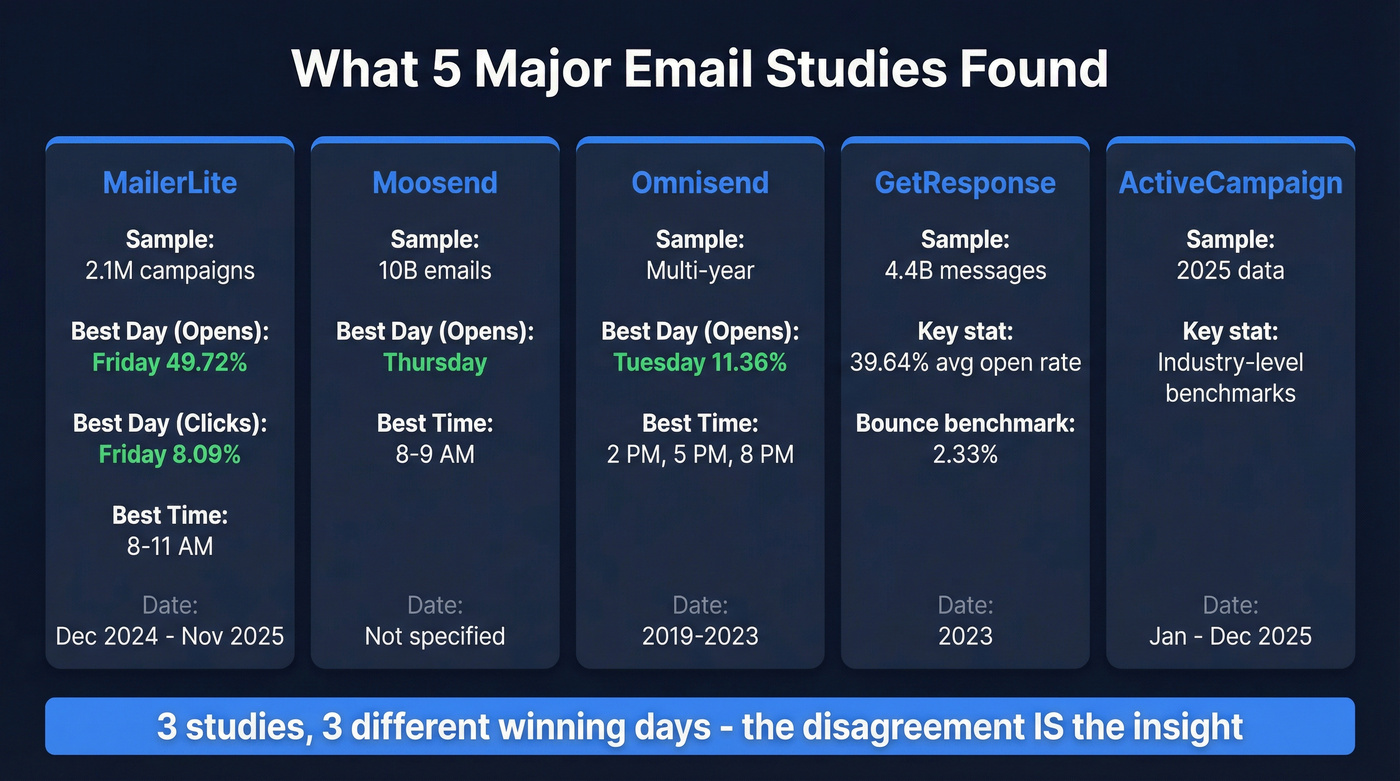 What 5 Major Email Studies Found

MailerLite
Sample:
2.1M campaigns
Best Day (Opens):
Friday 49.72%
Best Day (Clicks):
Friday 8.09%
Best Time:
8-11 AM
Date:
Dec 2024 - Nov 2025

Moosend
Sample:
10B emails
Best Day (Opens):
Thursday
Best Time:
8-9 AM
Date:
Not specified

Omnisend
Sample:
Multi-year
Best Day (Opens):
Tuesday 11.36%
Best Time:
2 PM, 5 PM, 8 PM
Date:
2019-2023

GetResponse
Sample:
4.4B messages
Key stat:
39.64% avg open rate
Bounce benchmark:
2.33%
Date:
2023

ActiveCampaign
Sample:
2025 data
Key stat:
Industry-level benchmarks
Date:
Jan - Dec 2025

3 studies, 3 different winning days - the disagreement IS the insight